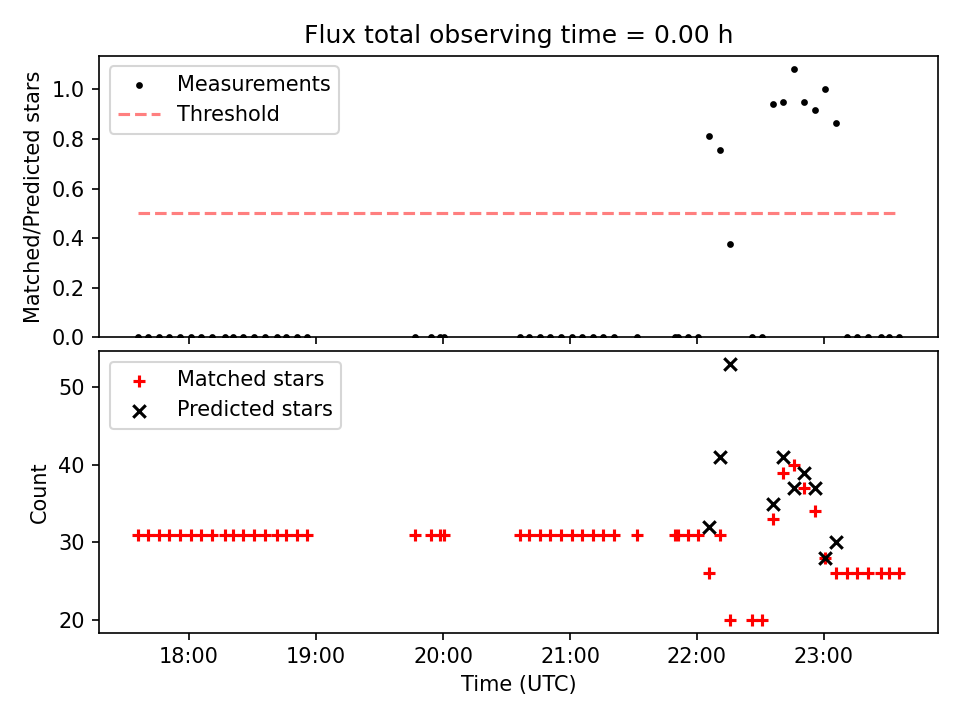 Flux total observing time = 0.00 h

Measurements
Threshold

Matched/Predicted stars

1.0
0.8
0.6
0.4
0.2
0.0

Matched stars
Predicted stars

Count

50
40
30
20

18:00
19:00
20:00
21:00
22:00
23:00

Time (UTC)